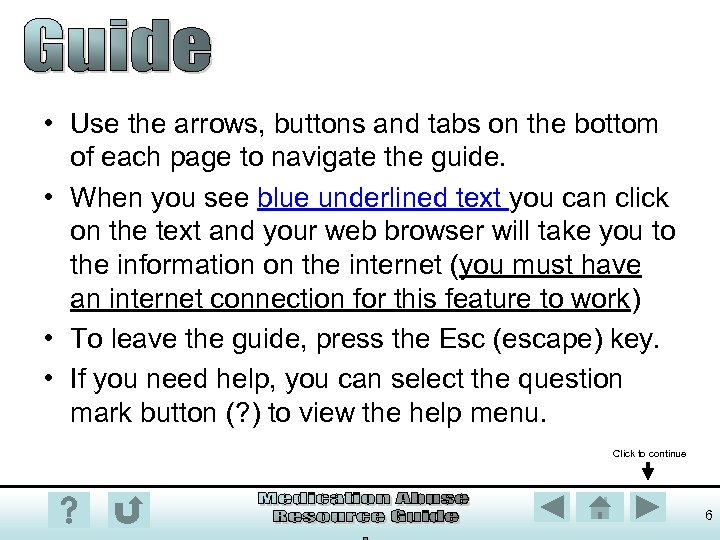 Guide

• Use the arrows, buttons and tabs on the bottom of each page to navigate the guide.

• When you see blue underlined text you can click on the text and your web browser will take you to the information on the internet (you must have an internet connection for this feature to work)

• To leave the guide, press the Esc (escape) key.

• If you need help, you can select the question mark button (?) to view the help menu.

Click to continue

?

Medication Abuse Resource Guide

6